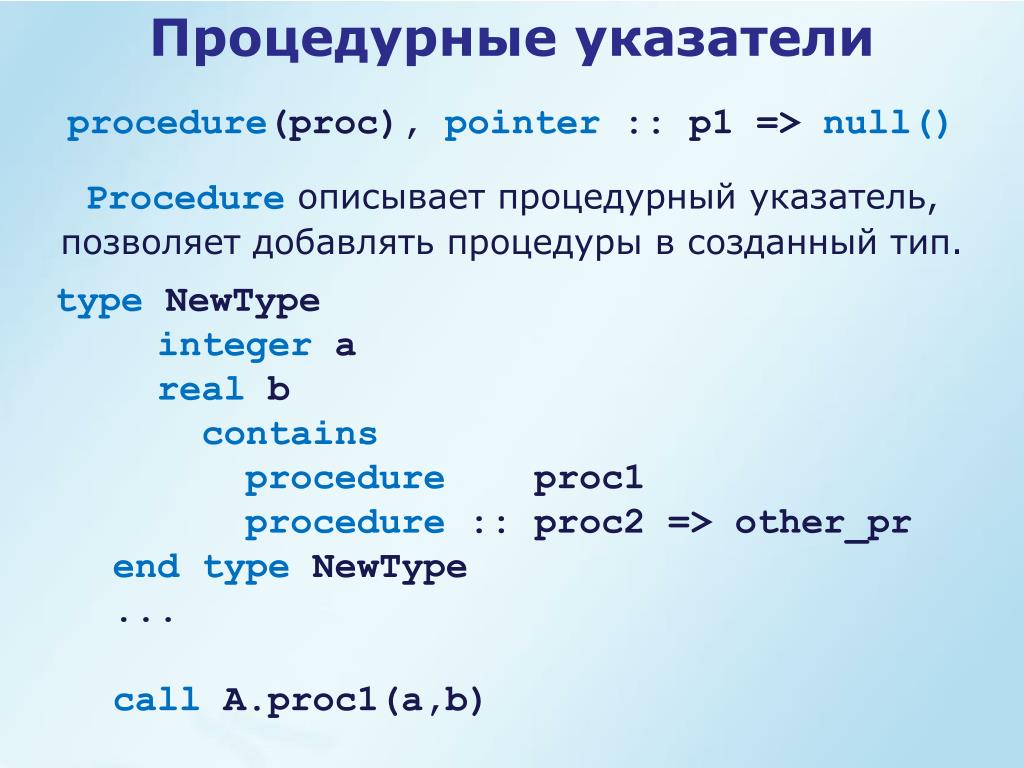 Процедурные указатели

procedure(proc), pointer :: p1 => null()

Procedure описывает процедурный указатель, позволяет добавлять процедуры в созданный тип.

type NewType
    integer a
    real b
      contains
        procedure    proc1
        procedure :: proc2 => other_pr
  end type NewType
  ...

  call A.proc1(a,b)